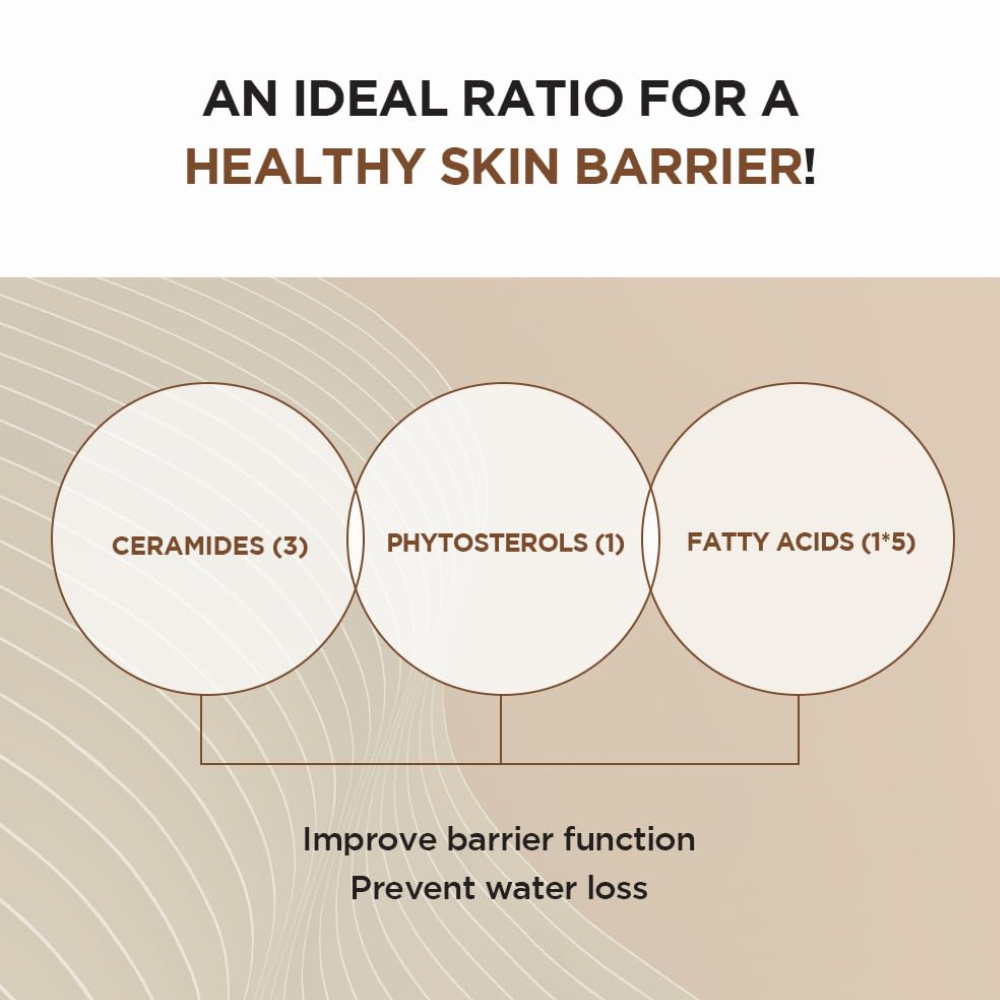 AN IDEAL RATIO FOR A HEALTHY SKIN BARRIER!

CERAMIDES (3)

PHYTOSTEROLS (1)

FATTY ACIDS (1*5)

Improve barrier function
Prevent water loss